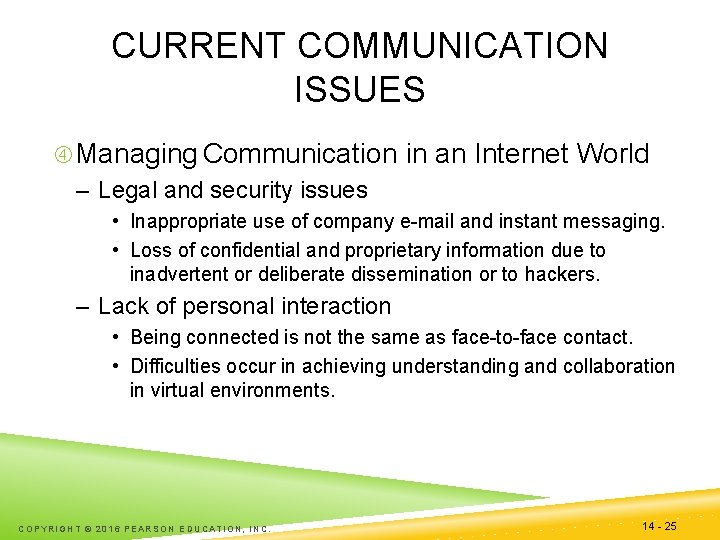 CURRENT COMMUNICATION ISSUES

④ Managing Communication in an Internet World

– Legal and security issues

• Inappropriate use of company e-mail and instant messaging.

• Loss of confidential and proprietary information due to inadvertent or deliberate dissemination or to hackers.

– Lack of personal interaction

• Being connected is not the same as face-to-face contact.

• Difficulties occur in achieving understanding and collaboration in virtual environments.

COPYRIGHT © 2016 PEARSON EDUCATION, INC.

14 - 25